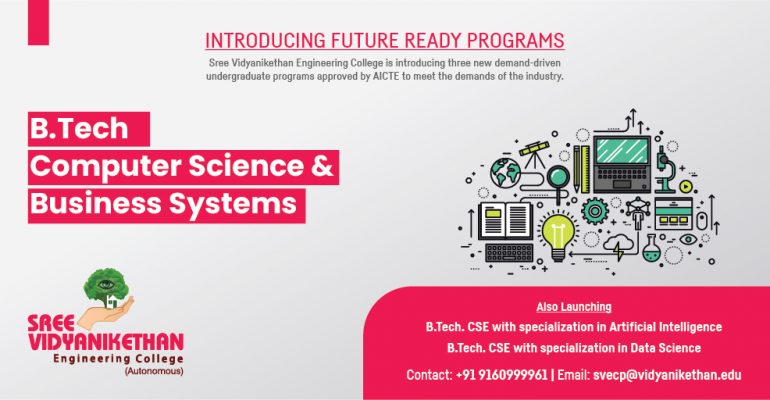 INTRODUCING FUTURE READY PROGRAMS

Sree Vidyanikethan Engineering College is introducing three new demand-driven undergraduate programs approved by AICTE to meet the demands of the industry.

B.Tech
Computer Science &
Business Systems

SREE VIDYANIKETHAN
Engineering College
(Autonomous)

Also Launching
B.Tech. CSE with specialization in Artificial Intelligence
B.Tech. CSE with specialization in Data Science

Contact: +91 9160999961 | Email: svecp@vidyanikethan.edu